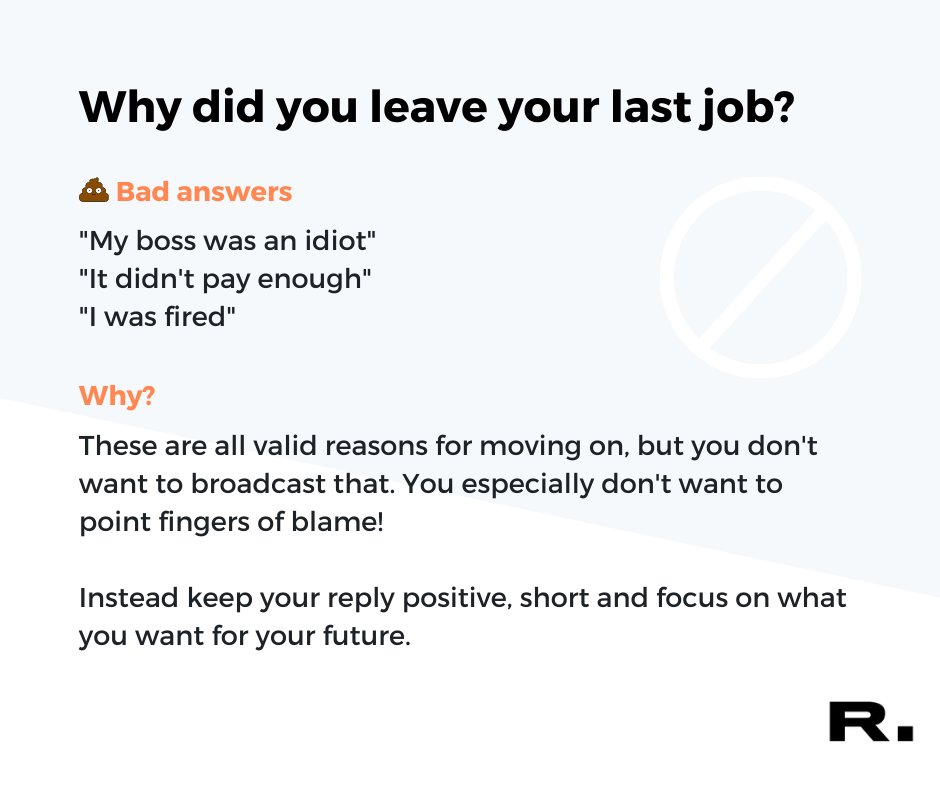 Why did you leave your last job?

💩 Bad answers

"My boss was an idiot"
"It didn't pay enough"
"I was fired"

Why?

These are all valid reasons for moving on, but you don't want to broadcast that. You especially don't want to point fingers of blame!

Instead keep your reply positive, short and focus on what you want for your future.

R.